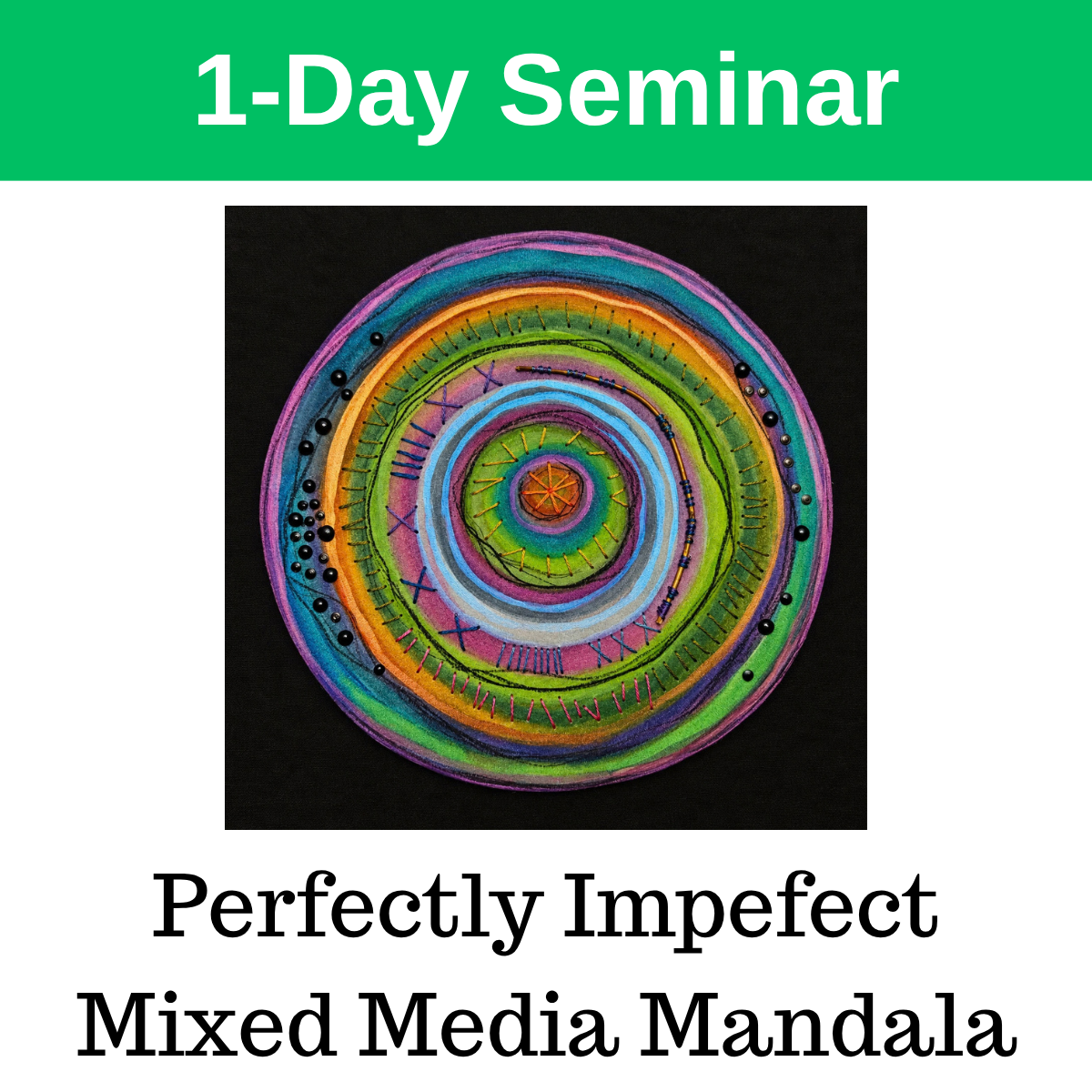 1-Day Seminar

Perfectly Impefect
Mixed Media Mandala